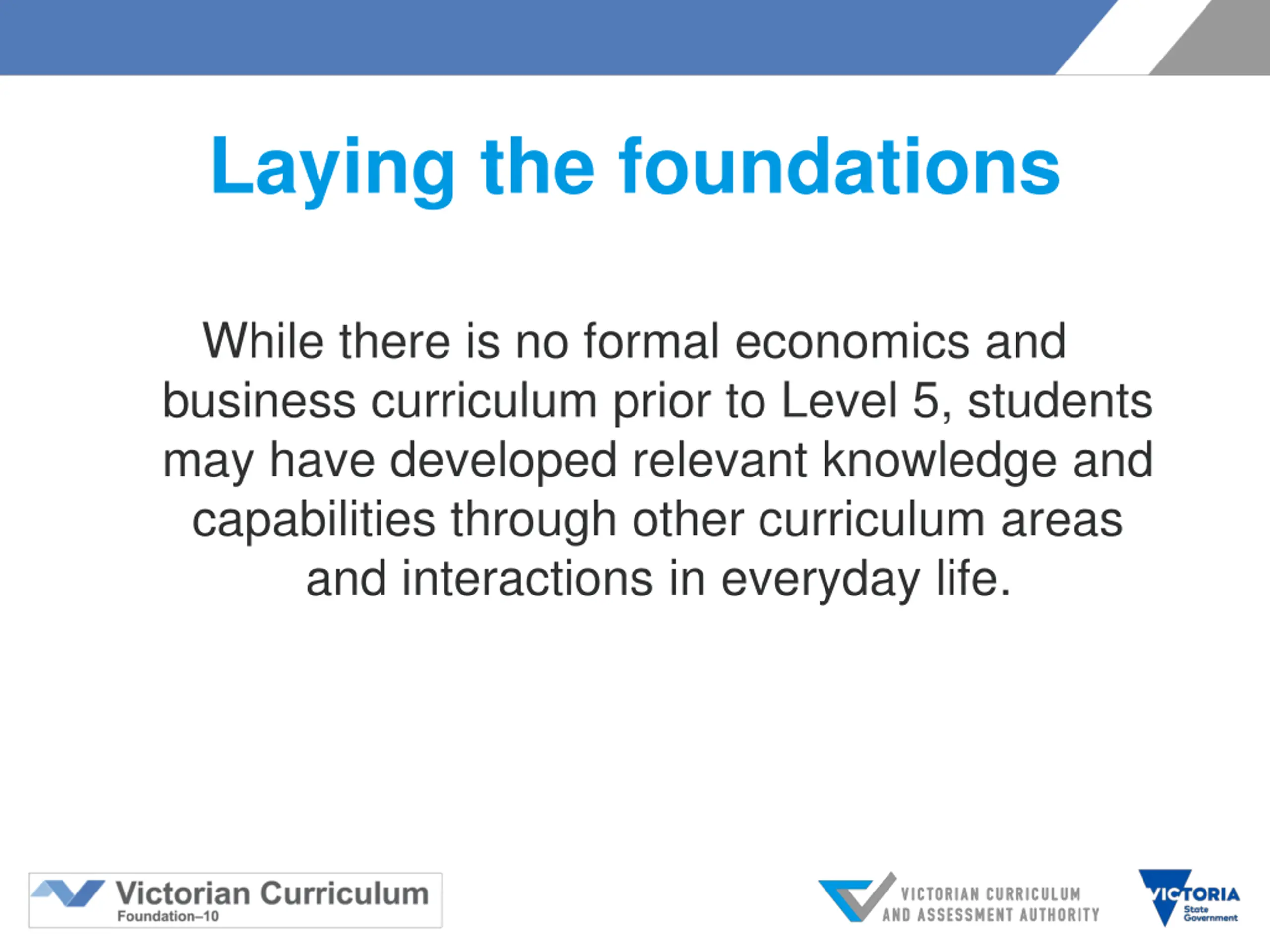 Laying the foundations

While there is no formal economics and business curriculum prior to Level 5, students may have developed relevant knowledge and capabilities through other curriculum areas and interactions in everyday life.

Victorian Curriculum
Foundation–10

VICTORIAN CURRICULUM AND ASSESSMENT AUTHORITY

VICTORIA
State Government